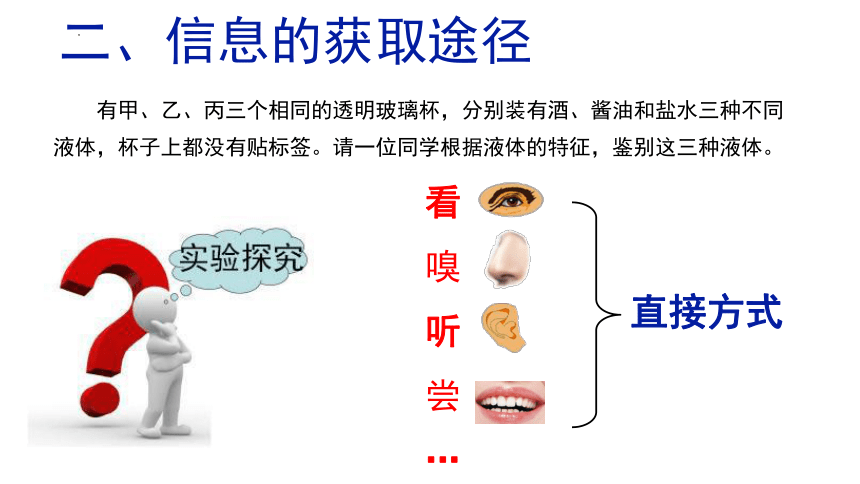 二、信息的获取途径

有甲、乙、丙三个相同的透明玻璃杯，分别装有酒、酱油和盐水三种不同液体，杯子上都没有贴标签。请一位同学根据液体的特征，鉴别这三种液体。

实验探究

看

嗅

听

尝

…

直接方式